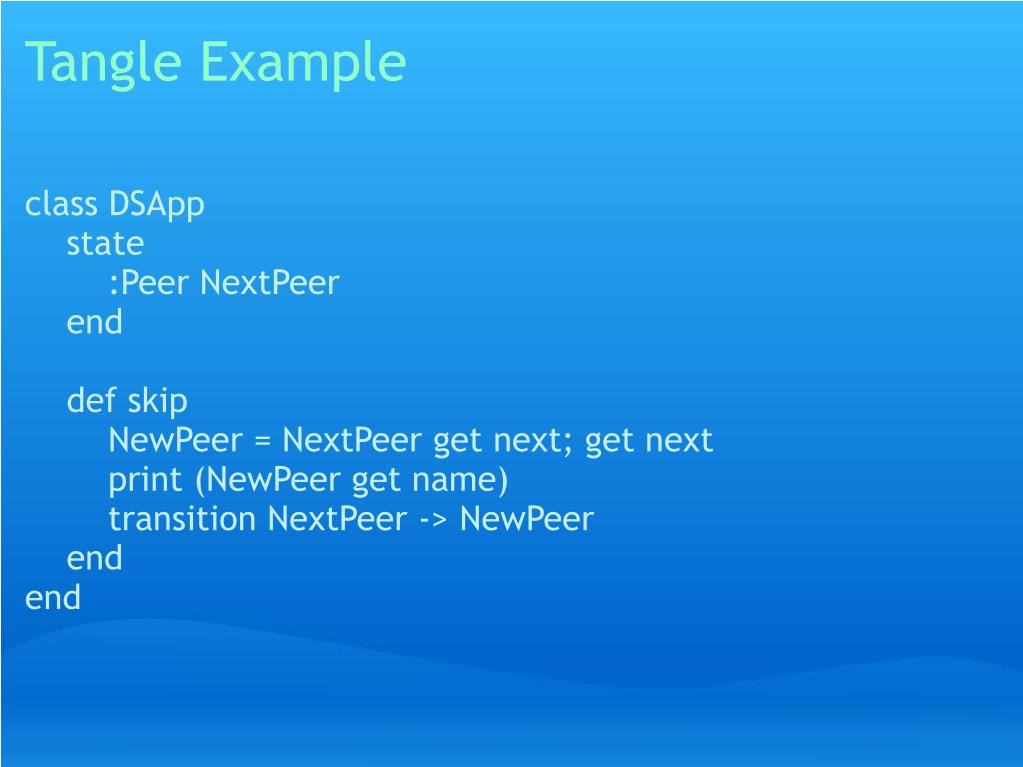 Tangle Example

class DSApp
  state
    :Peer NextPeer
  end

  def skip
    NewPeer = NextPeer get next; get next
    print (NewPeer get name)
    transition NextPeer -> NewPeer
  end
end